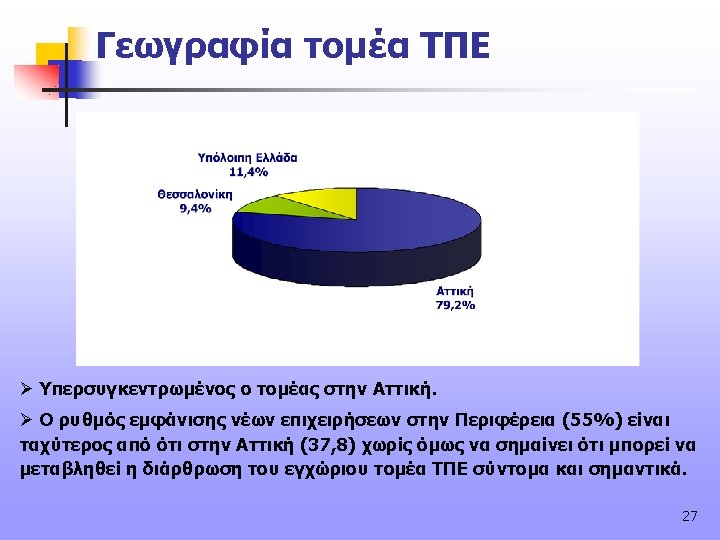 Γεωγραφία τομέα ΤΠΕ

Υπόλοιπη Ελλάδα
11,4%

Θεσσαλονίκη
9,4%

Αττική
79,2%

➢ Υπερσυγκεντρωμένος ο τομέας στην Αττική.

➢ Ο ρυθμός εμφάνισης νέων επιχειρήσεων στην Περιφέρεια (55%) είναι ταχύτερος από ότι στην Αττική (37,8) χωρίς όμως να σημαίνει ότι μπορεί να μεταβληθεί η διάρθρωση του εγχώριου τομέα ΤΠΕ σύντομα και σημαντικά.

27